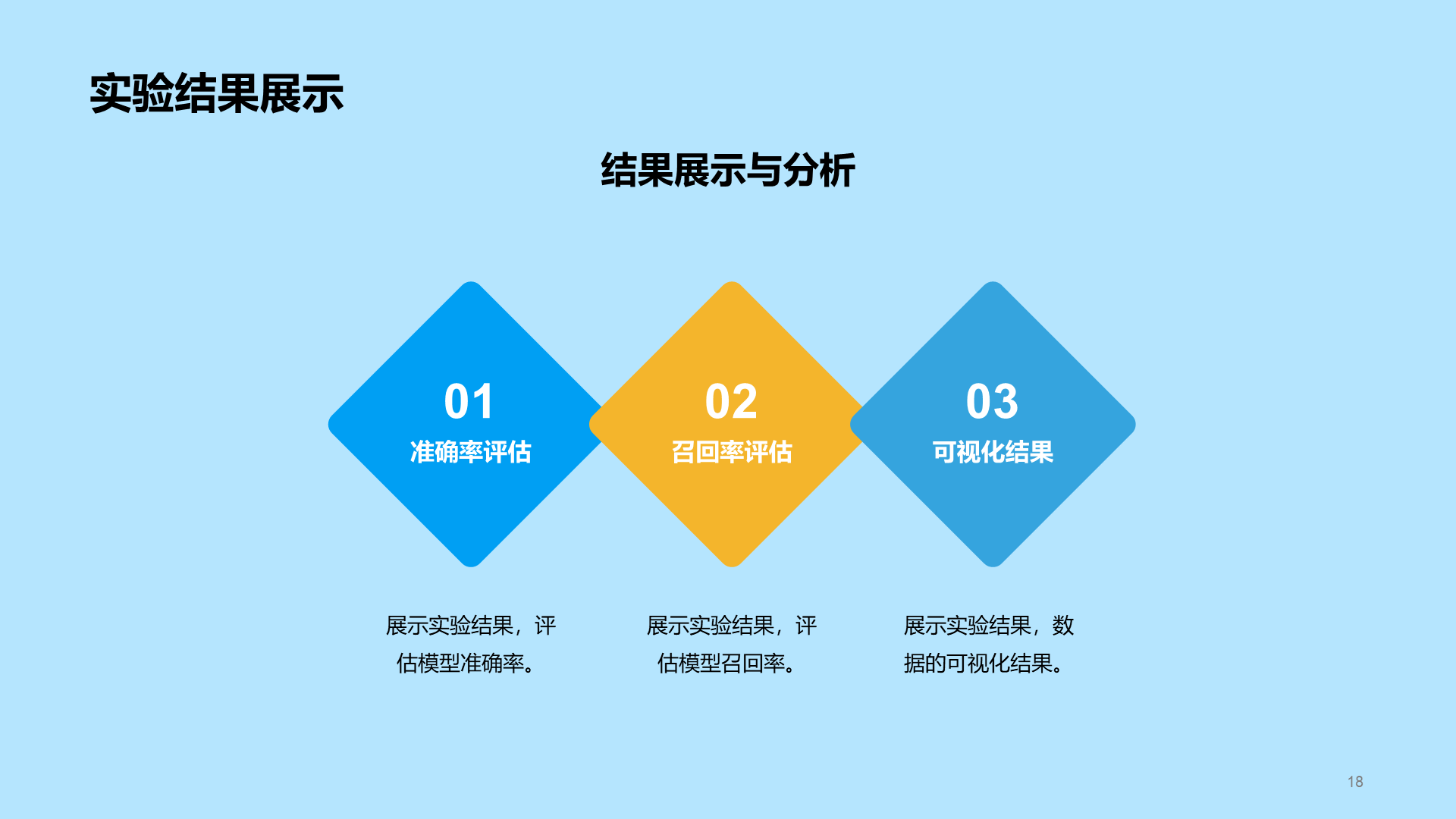 实验结果展示

结果展示与分析

01
准确率评估

02
召回率评估

03
可视化结果

展示实验结果，评估模型准确率。

展示实验结果，评估模型召回率。

展示实验结果，数据的可视化结果。

18